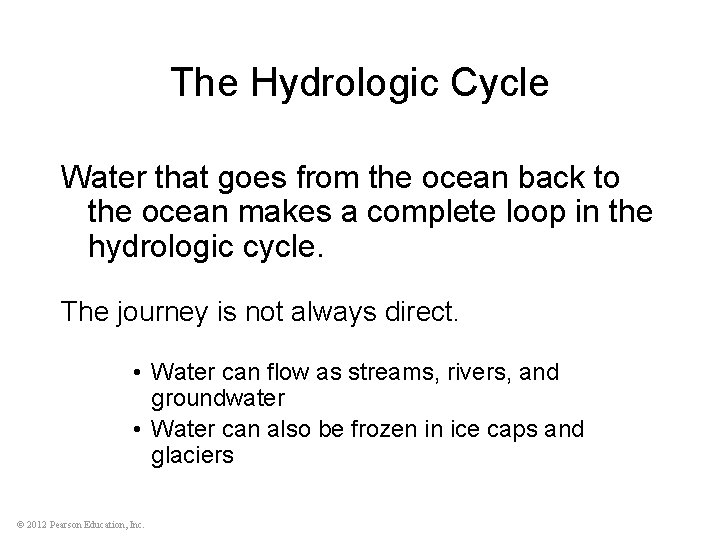 The Hydrologic Cycle

Water that goes from the ocean back to the ocean makes a complete loop in the hydrologic cycle.

The journey is not always direct.

• Water can flow as streams, rivers, and groundwater
• Water can also be frozen in ice caps and glaciers

© 2012 Pearson Education, Inc.